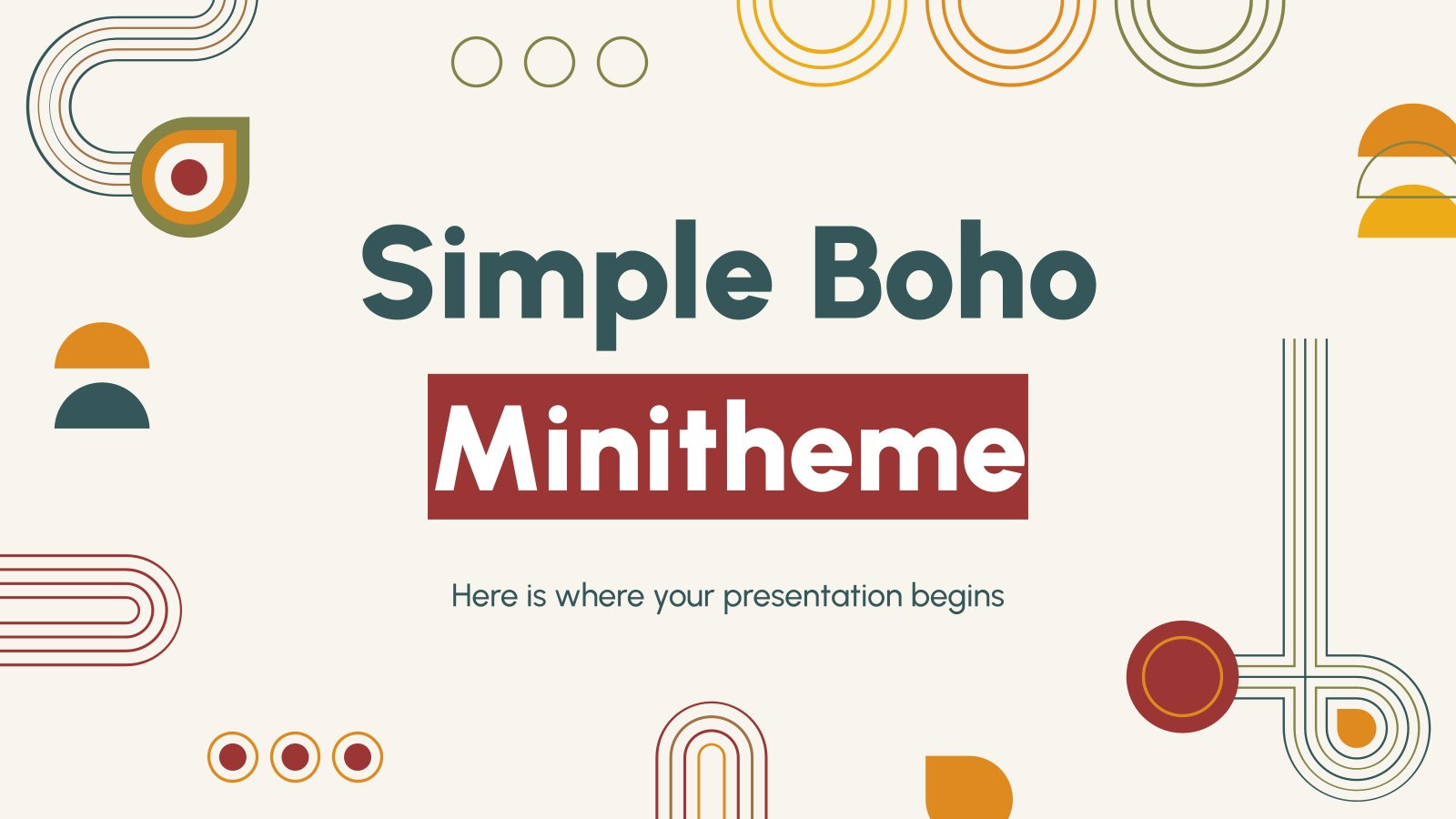 Simple Boho

Minitheme

Here is where your presentation begins